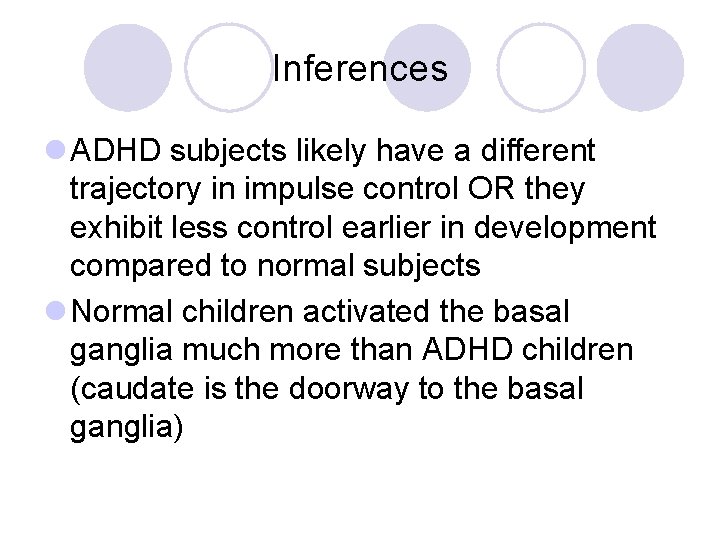 Inferences

ADHD subjects likely have a different trajectory in impulse control OR they exhibit less control earlier in development compared to normal subjects

Normal children activated the basal ganglia much more than ADHD children (caudate is the doorway to the basal ganglia)